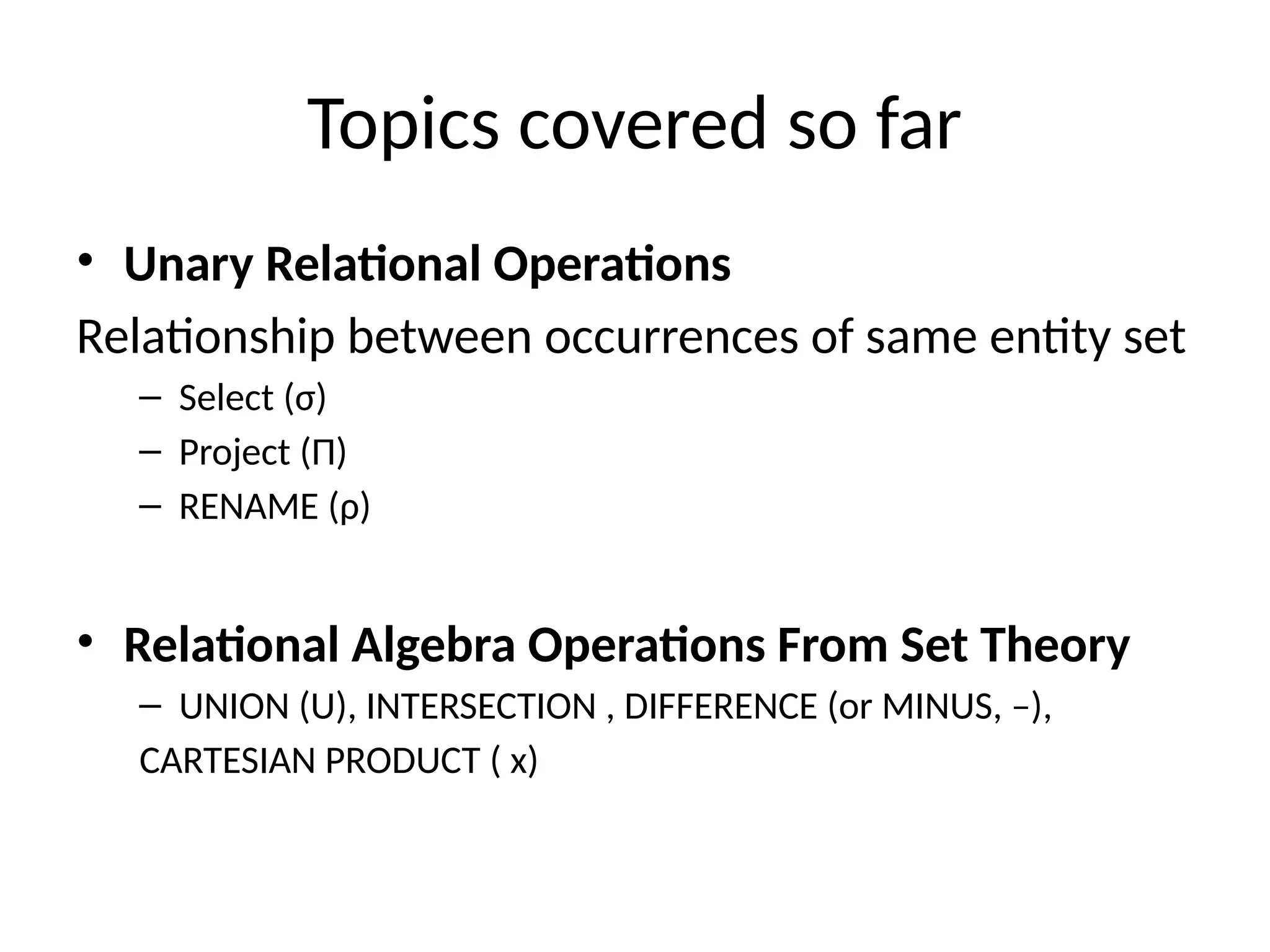 Topics covered so far

• **Unary Relational Operations**

Relationship between occurrences of same entity set

– Select (σ)
– Project (Π)
– RENAME (ρ)

• **Relational Algebra Operations From Set Theory**

– UNION (U), INTERSECTION , DIFFERENCE (or MINUS, –), CARTESIAN PRODUCT ( x)